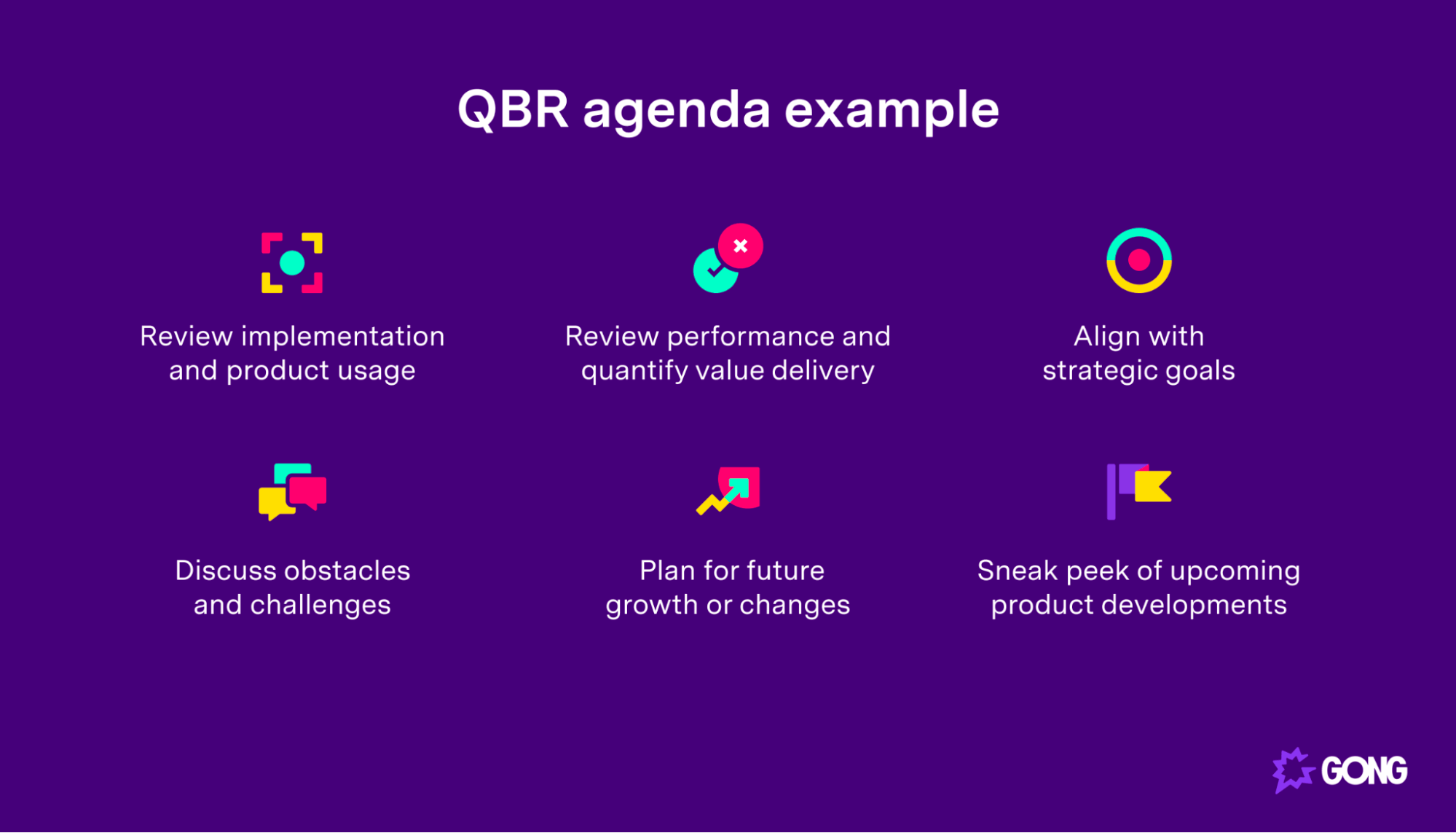 QBR agenda example

Review implementation and product usage

Review performance and quantify value delivery

Align with strategic goals

Discuss obstacles and challenges

Plan for future growth or changes

Sneak peek of upcoming product developments

GONG